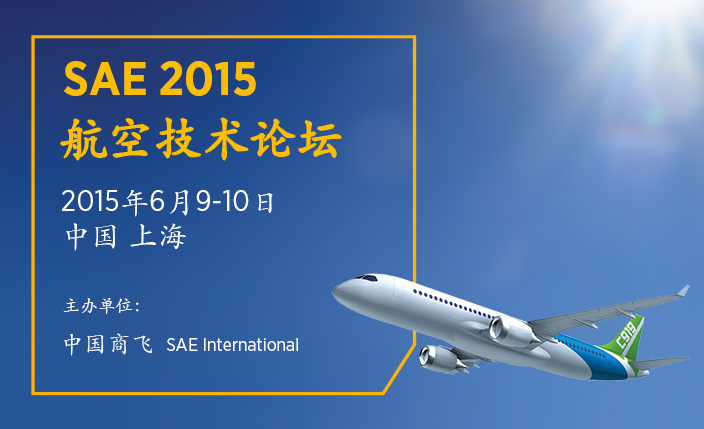 SAE 2015
航空技术论坛

2015年6月9-10日
中国 上海

主办单位：

中国商飞 SAE International

C919